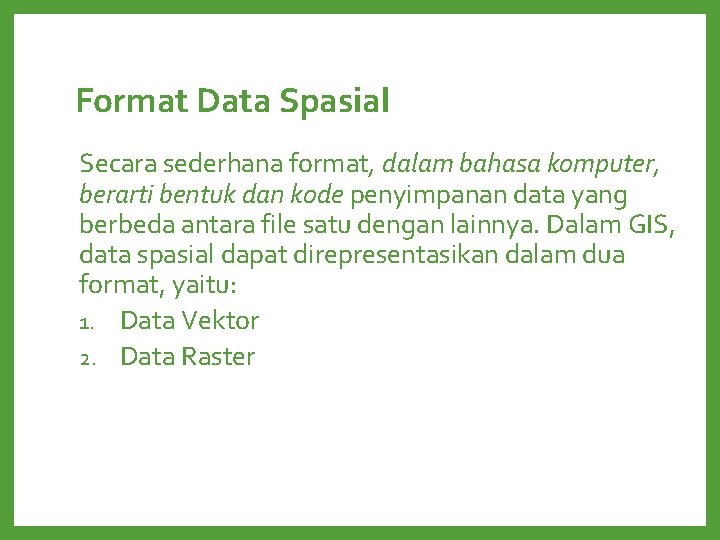 Format Data Spasial

Secara sederhana format, dalam bahasa komputer, berarti bentuk dan kode penyimpanan data yang berbeda antara file satu dengan lainnya. Dalam GIS, data spasial dapat direpresentasikan dalam dua format, yaitu:

1. Data Vektor
2. Data Raster